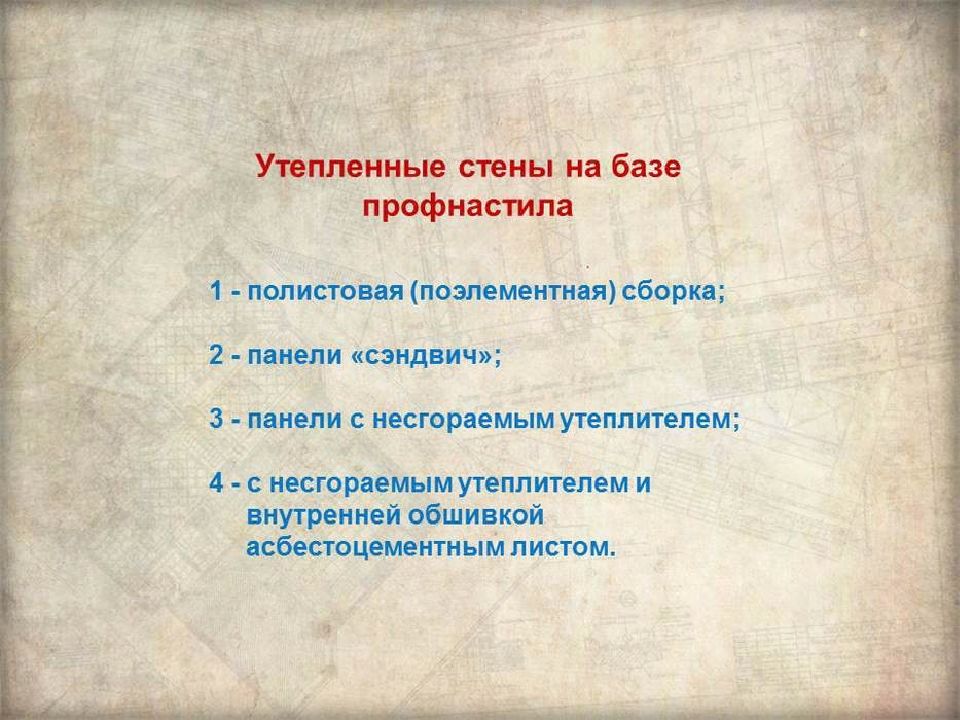 Утепленные стены на базе профнастила

1 - полистовая (поэлементная) сборка;

2 - панели «сэндвич»;

3 - панели с несгораемым утеплителем;

4 - с несгораемым утеплителем и внутренней обшивкой асбестоцементным листом.